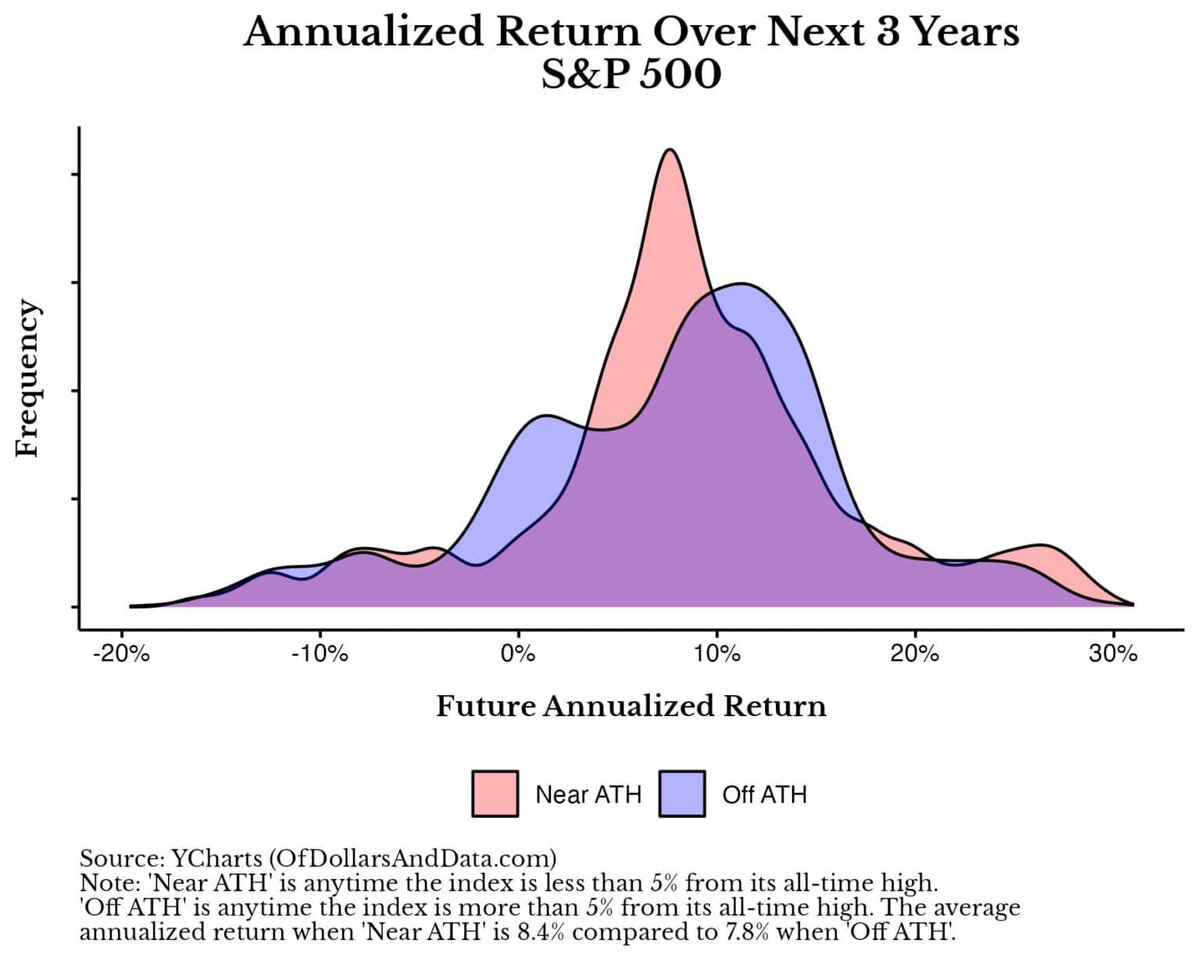 Annualized Return Over Next 3 Years
S&P 500

Frequency

-20%
-10%
0%
10%
20%
30%

Future Annualized Return

Near ATH
Off ATH

Source: YCharts (OfDollarsAndData.com)
Note: 'Near ATH' is anytime the index is less than 5% from its all-time high. 'Off ATH' is anytime the index is more than 5% from its all-time high. The average annualized return when 'Near ATH' is 8.4% compared to 7.8% when 'Off ATH'.